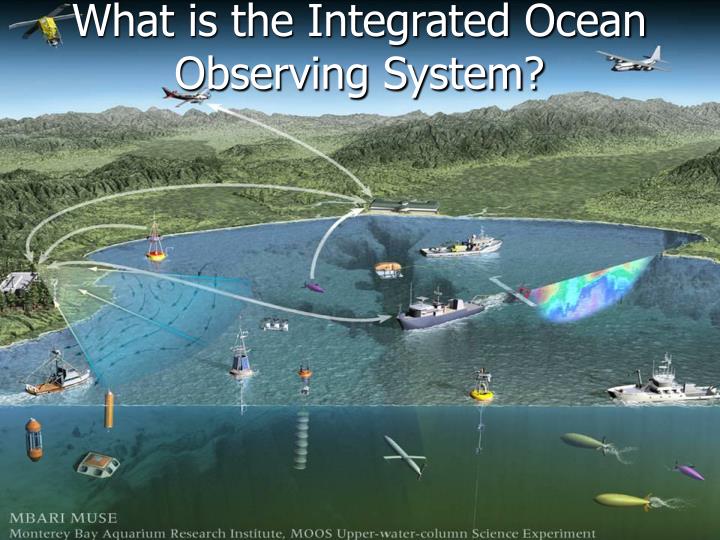 What is the Integrated Ocean Observing System?

MBARI MUSE
Monterey Bay Aquarium Research Institute, MOOS Upper-water-column Science Experiment